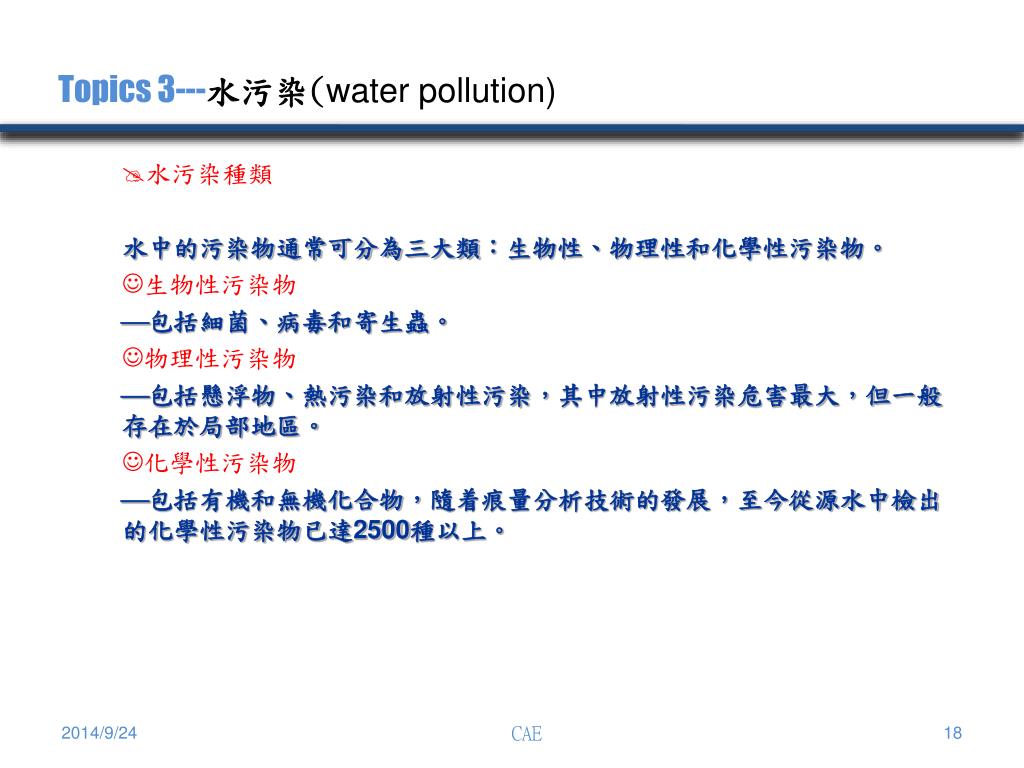 Topics 3---水污染(water pollution)

水污染種類

水中的污染物通常可分為三大類：生物性、物理性和化學性污染物。

☺生物性污染物

—包括細菌、病毒和寄生蟲。

☺物理性污染物

—包括懸浮物、熱污染和放射性污染，其中放射性污染危害最大，但一般存在於局部地區。

☺化學性污染物

—包括有機和無機化合物，隨着痕量分析技術的發展，至今從源水中檢出的化學性污染物已達2500種以上。

2014/9/24

CAE

18